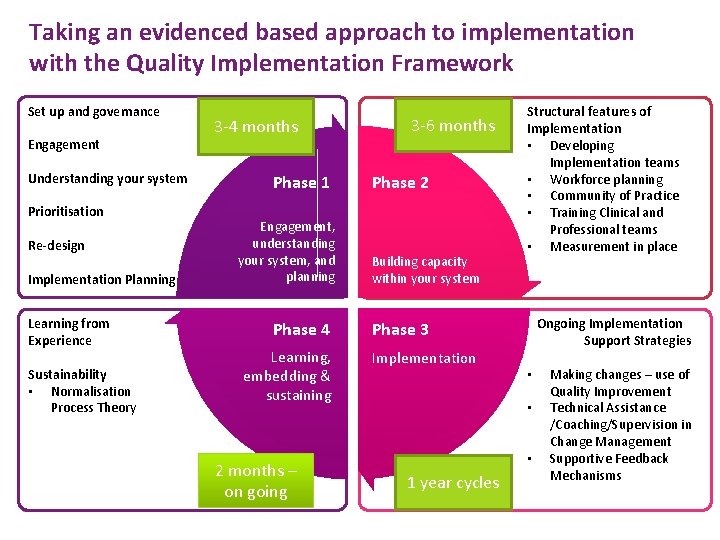 Taking an evidenced based approach to implementation with the Quality Implementation Framework

Set up and governance

Engagement

Understanding your system

Prioritisation

Re-design

Implementation Planning

3-4 months

Phase 1

Engagement, understanding your system, and planning

3-6 months

Phase 2

Building capacity within your system

Structural features of Implementation
• Developing Implementation teams
• Workforce planning
• Community of Practice
• Training Clinical and Professional teams
• Measurement in place

Learning from Experience

Sustainability
• Normalisation Process Theory

Phase 4

Learning, embedding & sustaining

2 months – on going

Phase 3

Implementation

1 year cycles

Ongoing Implementation Support Strategies

• Making changes – use of Quality Improvement
• Technical Assistance /Coaching/Supervision in Change Management
• Supportive Feedback Mechanisms